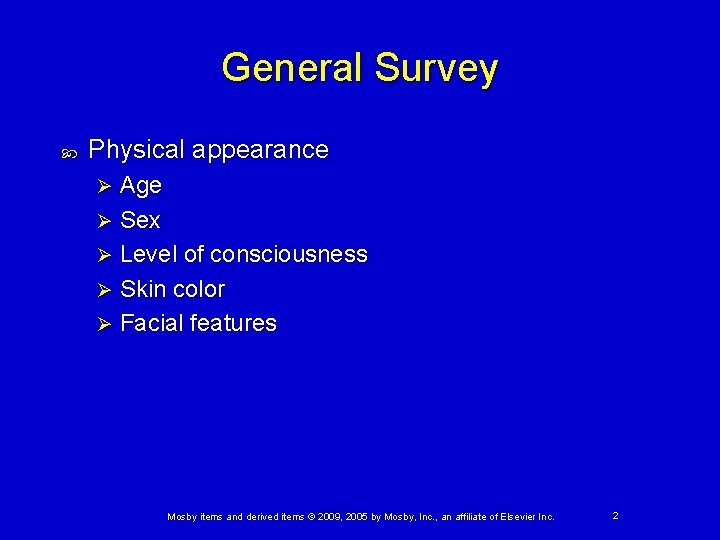 General Survey

Physical appearance

Age

Sex

Level of consciousness

Skin color

Facial features

Mosby items and derived items © 2009, 2005 by Mosby, Inc., an affiliate of Elsevier Inc.

2